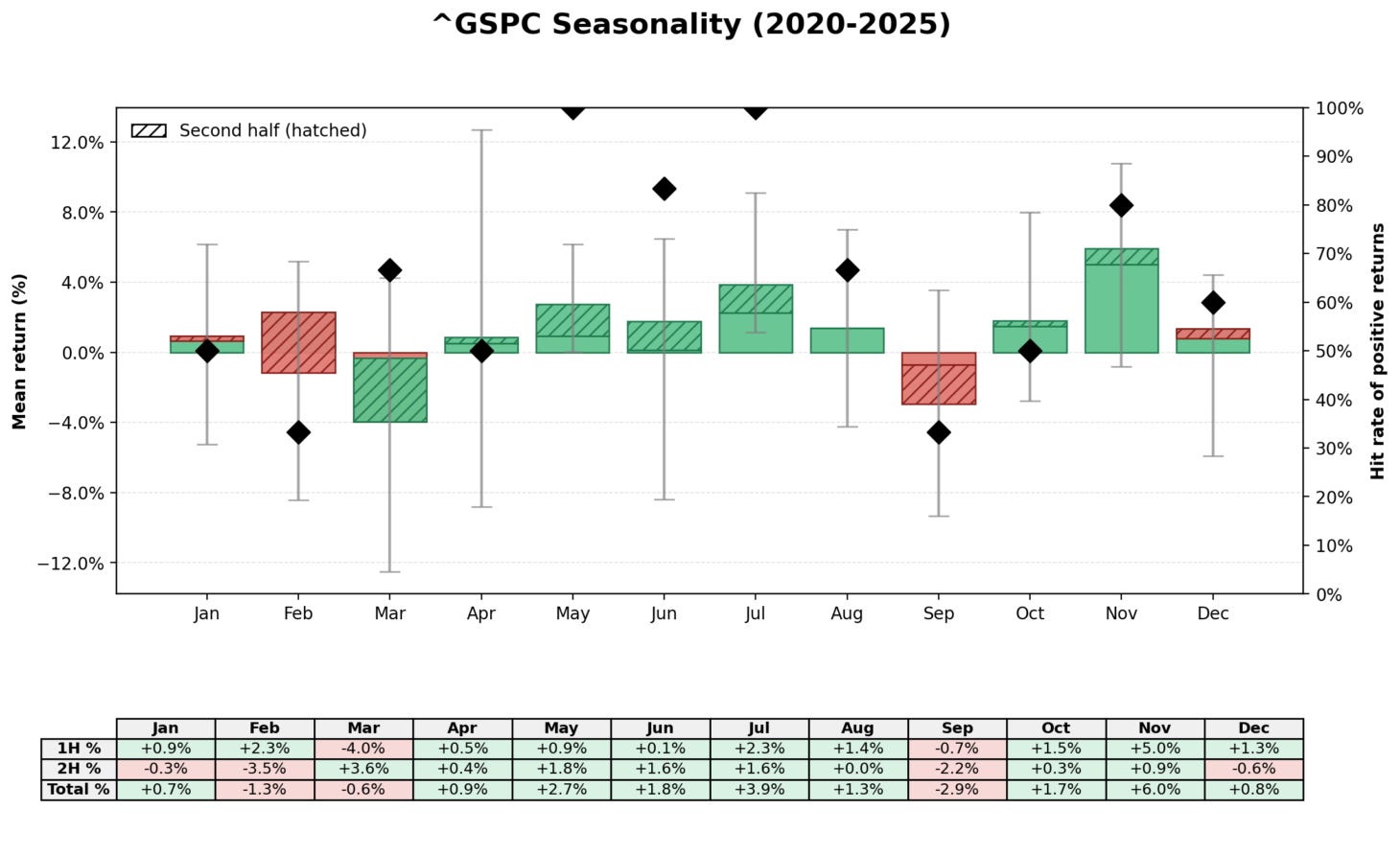 ^GSPC Seasonality (2020-2025)

Second half (hatched)

Mean return (%)

12.0%
8.0%
4.0%
0.0%
−4.0%
−8.0%
−12.0%

Hit rate of positive returns

100%
90%
80%
70%
60%
50%
40%
30%
20%
10%
0%

Jan Feb Mar Apr May Jun Jul Aug Sep Oct Nov Dec

| | Jan | Feb | Mar | Apr | May | Jun | Jul | Aug | Sep | Oct | Nov | Dec |
|---|---|---|---|---|---|---|---|---|---|---|---|---|
| 1H % | +0.9% | +2.3% | -4.0% | +0.5% | +0.9% | +0.1% | +2.3% | +1.4% | -0.7% | +1.5% | +5.0% | +1.3% |
| 2H % | -0.3% | -3.5% | +3.6% | +0.4% | +1.8% | +1.6% | +1.6% | +0.0% | -2.2% | +0.3% | +0.9% | -0.6% |
| Total % | +0.7% | -1.3% | -0.6% | +0.9% | +2.7% | +1.8% | +3.9% | +1.3% | -2.9% | +1.7% | +6.0% | +0.8% |